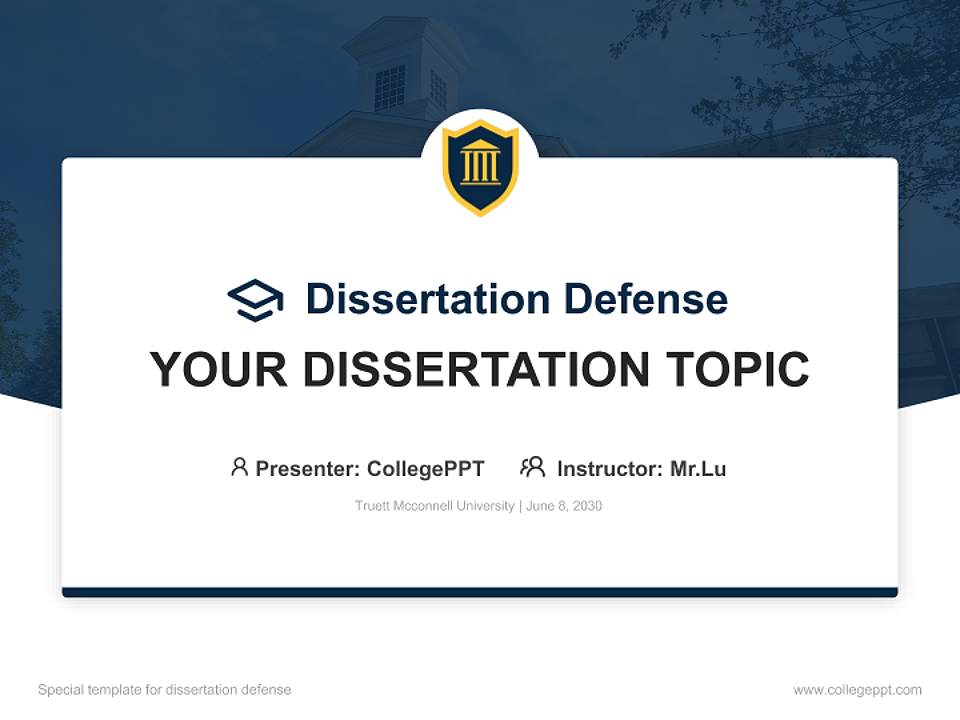 Dissertation Defense

YOUR DISSERTATION TOPIC

Presenter: CollegePPT Instructor: Mr.Lu

Truett Mcconnell University | June 8, 2030

Special template for dissertation defense

www.collegeppt.com